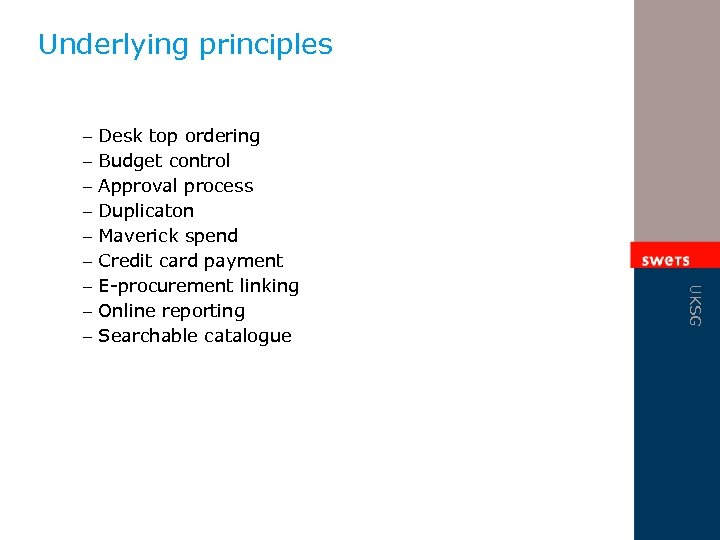 Underlying principles

– Desk top ordering
– Budget control
– Approval process
– Duplicaton
– Maverick spend
– Credit card payment
– E-procurement linking
– Online reporting
– Searchable catalogue

swets

UKSG